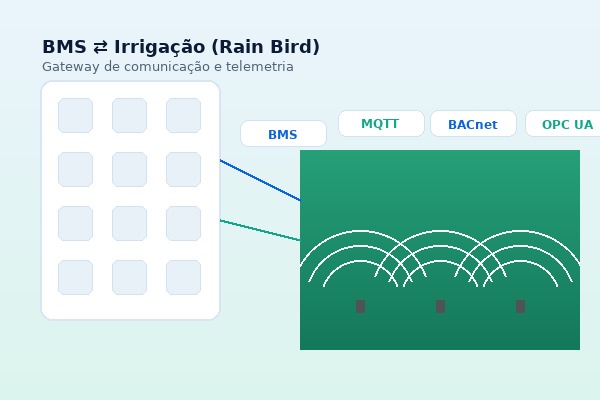 BMS ⇄ Irrigação (Rain Bird)
Gateway de comunicação e telemetria

BMS

MQTT

BACnet

OPC UA